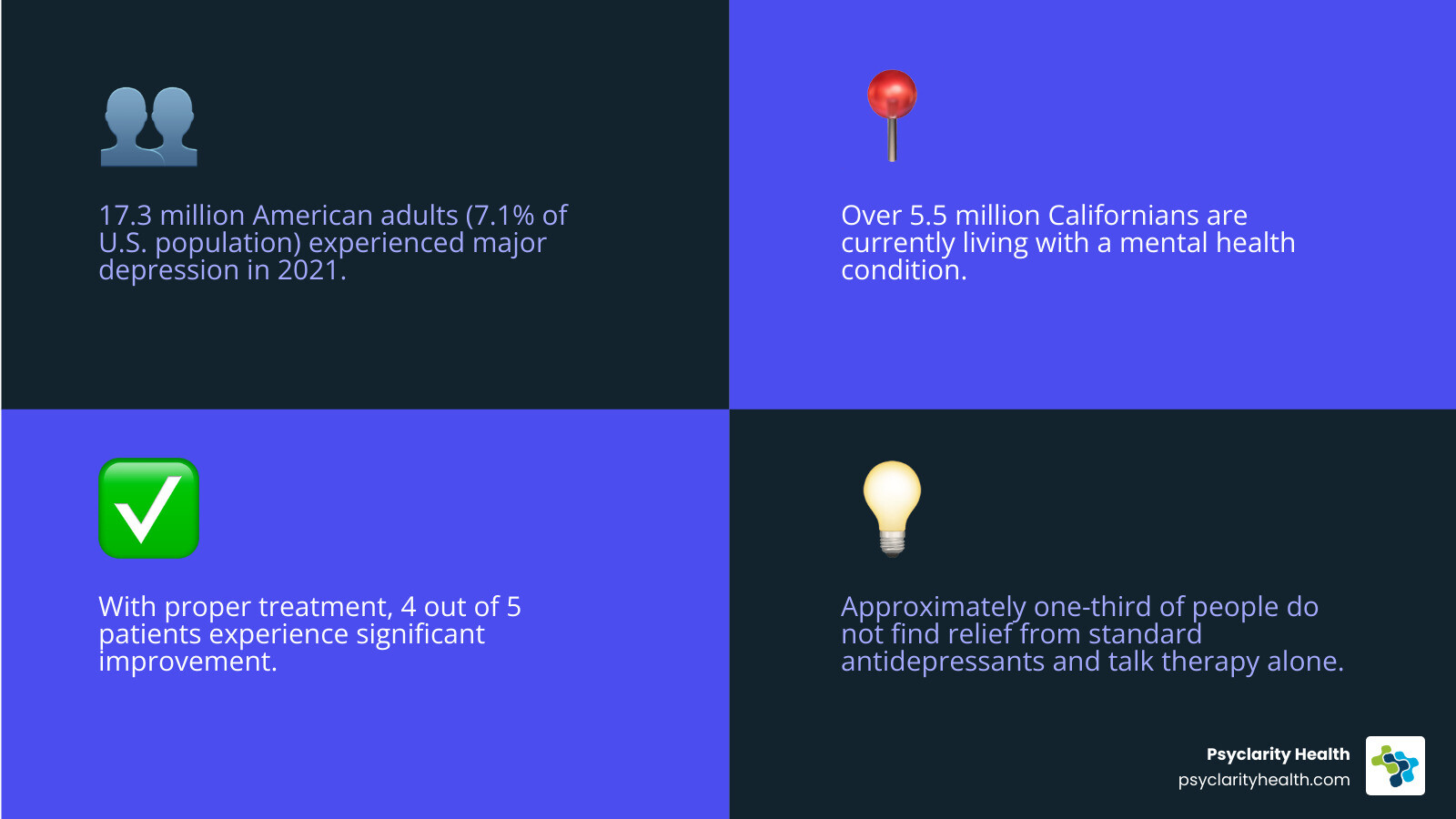 17.3 million American adults (7.1% of U.S. population) experienced major depression in 2021.

Over 5.5 million Californians are currently living with a mental health condition.

With proper treatment, 4 out of 5 patients experience significant improvement.

Approximately one-third of people do not find relief from standard antidepressants and talk therapy alone.

Psyclarity Health
psyclarityhealth.com